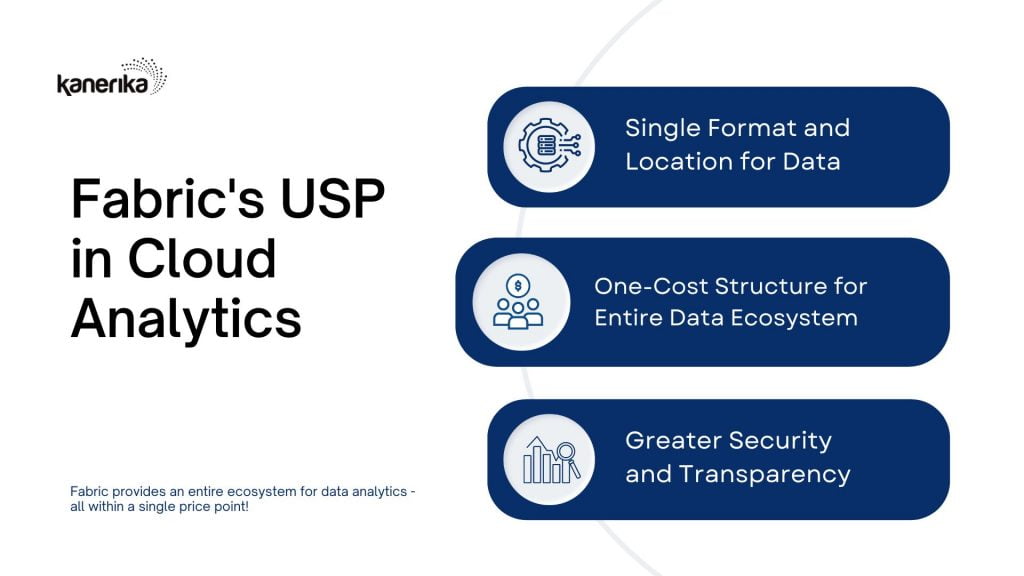 kanerika

Fabric's USP in Cloud Analytics

Fabric provides an entire ecosystem for data analytics - all within a single price point!

Single Format and Location for Data

One-Cost Structure for Entire Data Ecosystem

Greater Security and Transparency